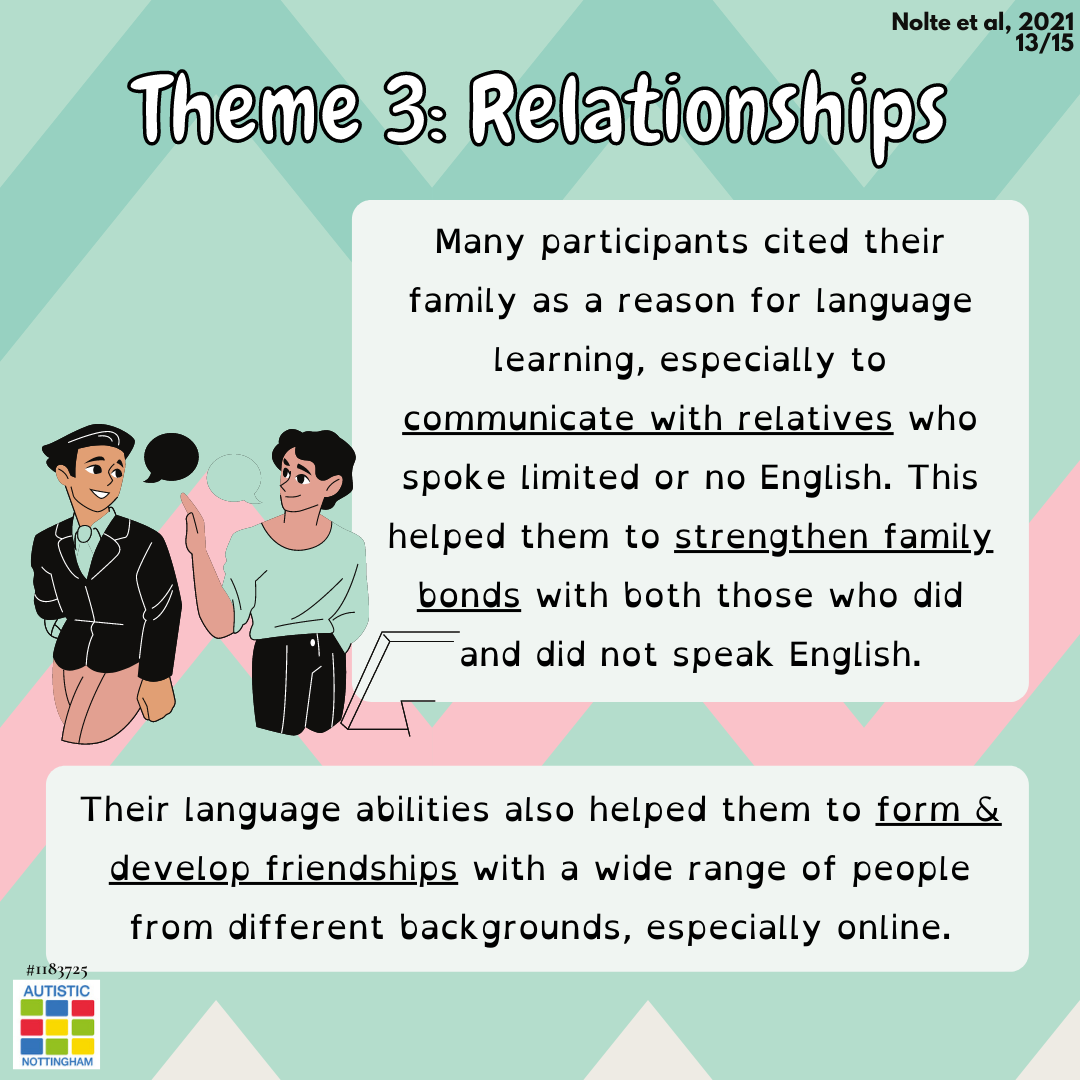 Nolte et al, 2021
13/15

Theme 3: Relationships

Many participants cited their family as a reason for language learning, especially to communicate with relatives who spoke limited or no English. This helped them to strengthen family bonds with both those who did and did not speak English.

Their language abilities also helped them to form & develop friendships with a wide range of people from different backgrounds, especially online.

#1183725
AUTISTIC
NOTTINGHAM